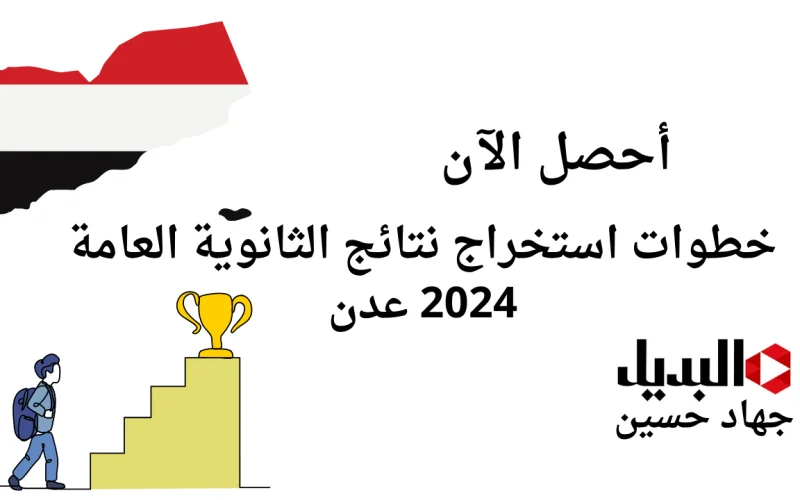 أحصل الآن
خطوات استخراج نتائج الثانوية العامة
2024 عدن

البديل
جهاد حسين